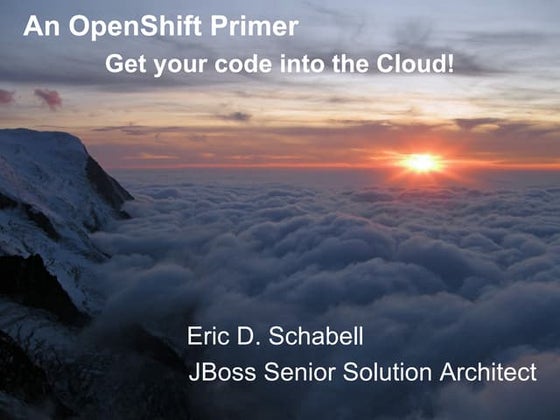 An OpenShift Primer

Get your code into the Cloud!

Eric D. Schabell

JBoss Senior Solution Architect